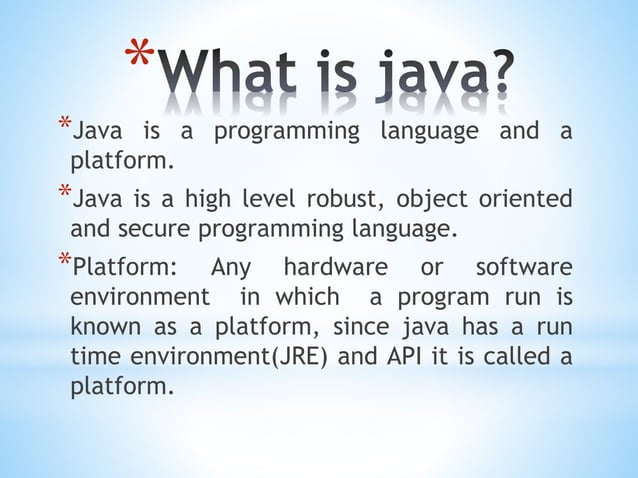 *What is java?

*Java is a programming language and a platform.

*Java is a high level robust, object oriented and secure programming language.

*Platform: Any hardware or software environment in which a program run is known as a platform, since java has a run time environment(JRE) and API it is called a platform.